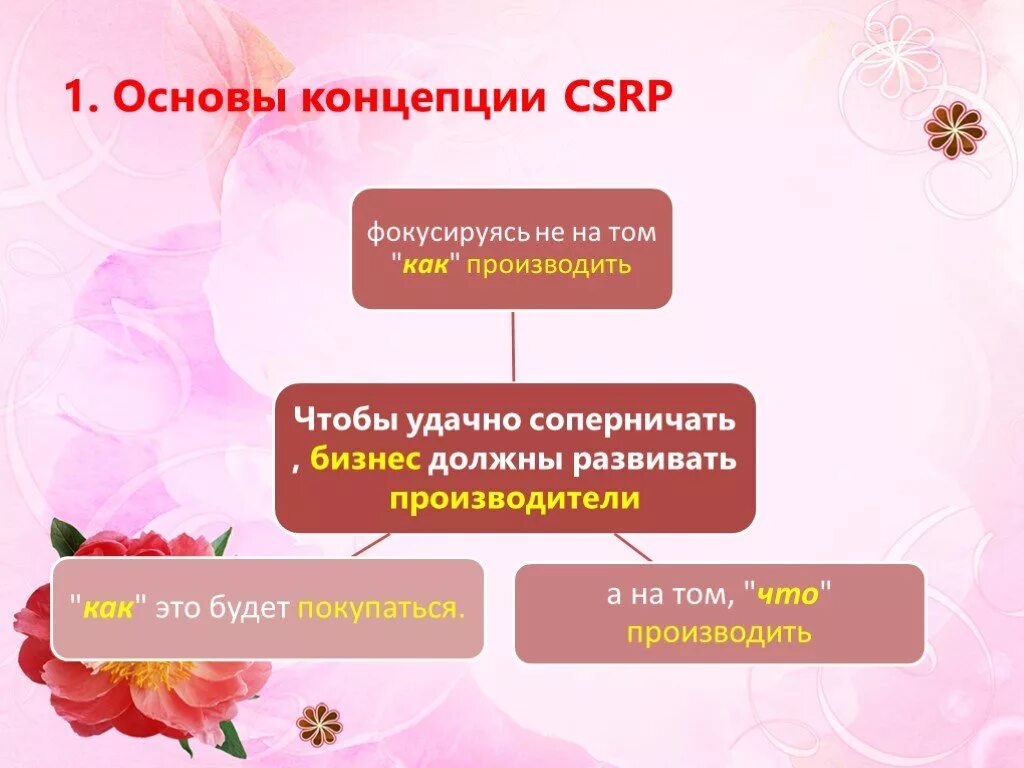 1. Основы концепции CSRP

фокусируясь не на том "как" производить

Чтобы удачно соперничать , бизнес должны развивать производители

"как" это будет покупаться.

а на том, "что" производить